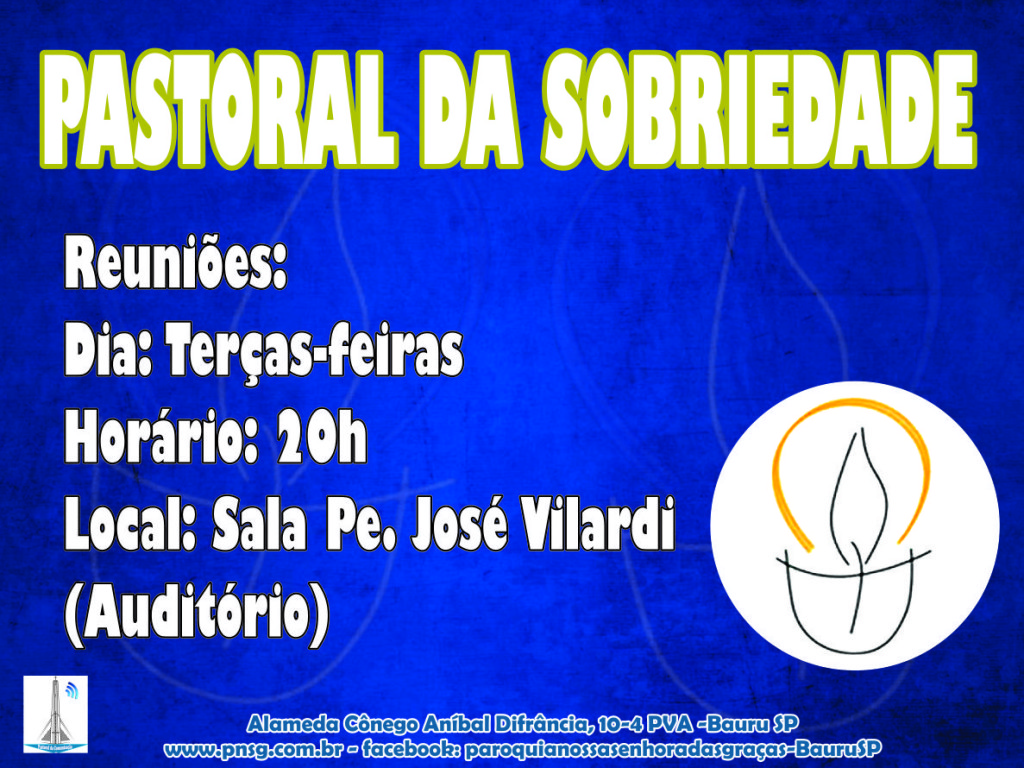 PASTORAL DA SOBRIEDADE

Reuniões:
Dia: Terças-feiras
Horário: 20h
Local: Sala Pe. José Vilardi (Auditório)

Alameda Cônego Aníbal Difrância, 10-4 PVA -Bauru SP
www.pnsg.com.br - facebook: paroquianossasenhoradasgraças-BauruSP